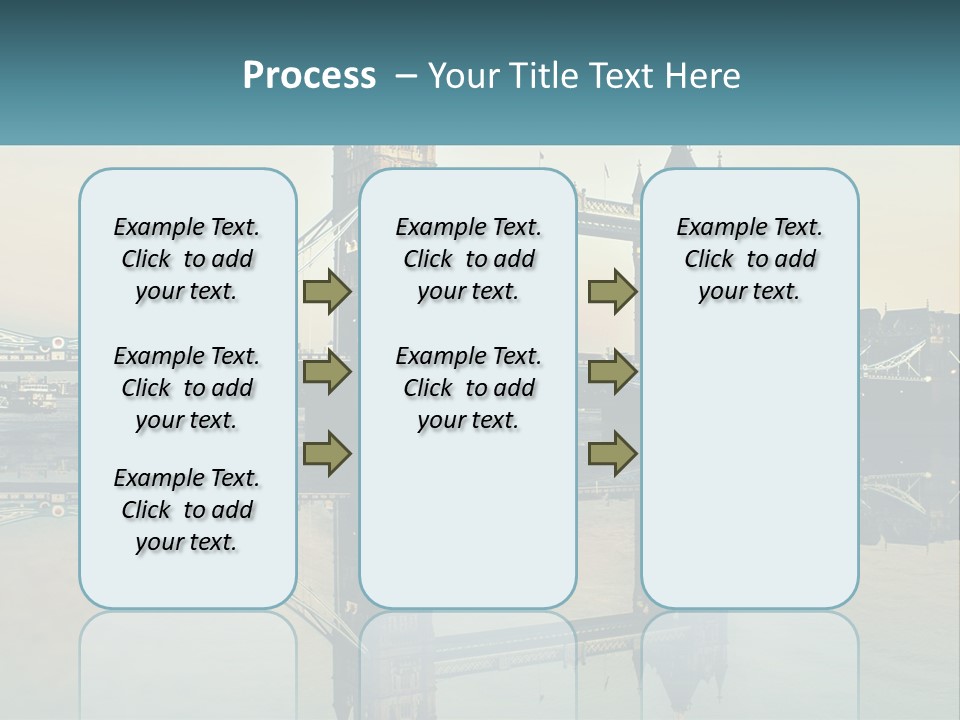 Process – Your Title Text Here

Example Text. Click to add your text.

Example Text. Click to add your text.

Example Text. Click to add your text.

Example Text. Click to add your text.

Example Text. Click to add your text.

Example Text. Click to add your text.